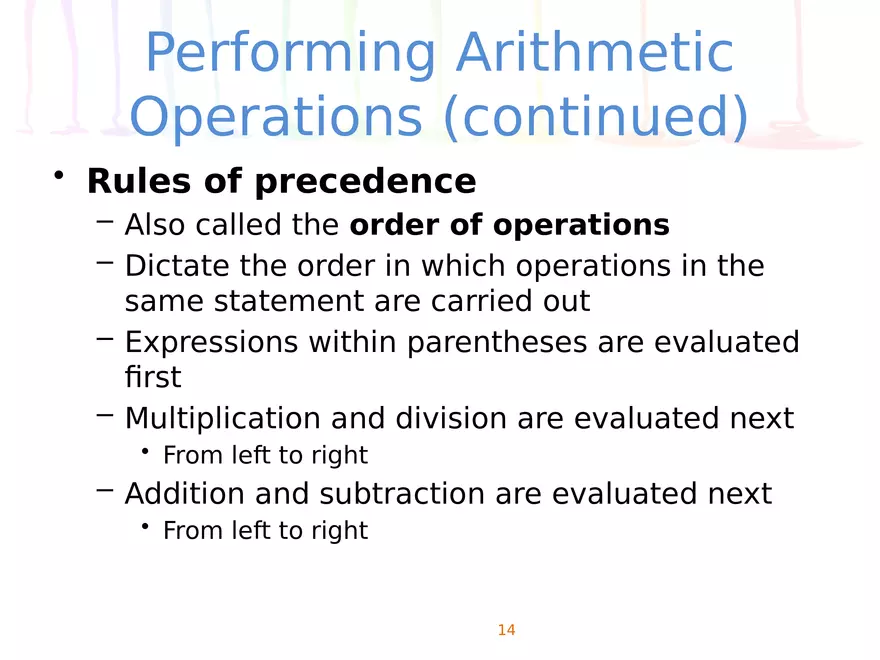 Performing Arithmetic Operations (continued)

• Rules of precedence
  – Also called the order of operations
  – Dictate the order in which operations in the same statement are carried out
  – Expressions within parentheses are evaluated first
  – Multiplication and division are evaluated next
    • From left to right
  – Addition and subtraction are evaluated next
    • From left to right

14